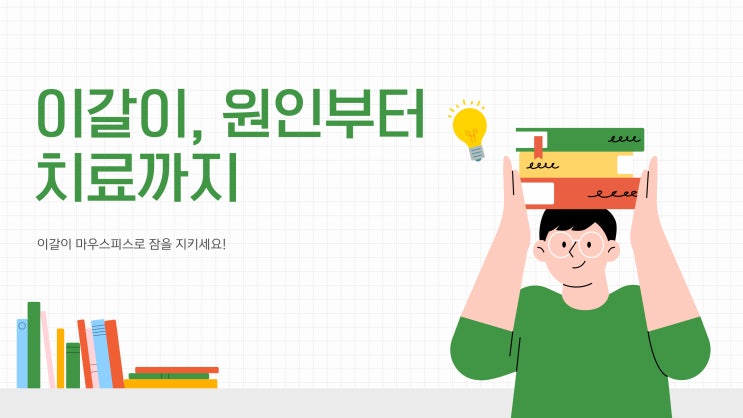 이갈이, 원인부터 치료까지

이갈이 마우스피스로 잠을 지키세요!